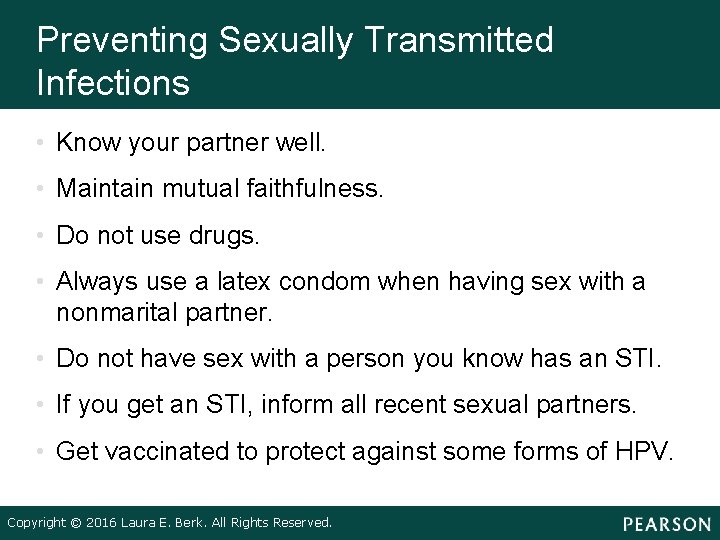 Preventing Sexually Transmitted Infections

• Know your partner well.
• Maintain mutual faithfulness.
• Do not use drugs.
• Always use a latex condom when having sex with a nonmarital partner.
• Do not have sex with a person you know has an STI.
• If you get an STI, inform all recent sexual partners.
• Get vaccinated to protect against some forms of HPV.

Copyright © 2016 Laura E. Berk. All Rights Reserved.

PEARSON